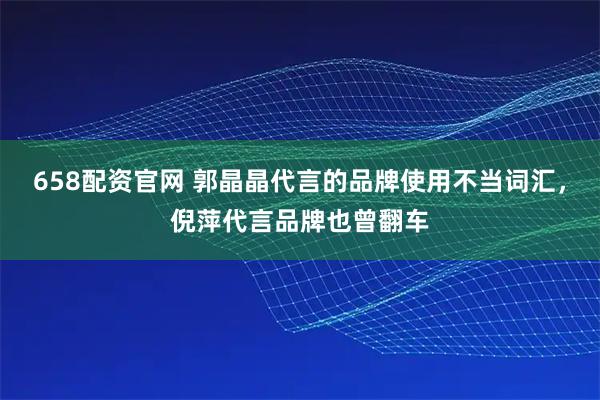 658配资官网 郭晶晶代言的品牌使用不当词汇，倪萍代言品牌也曾翻车